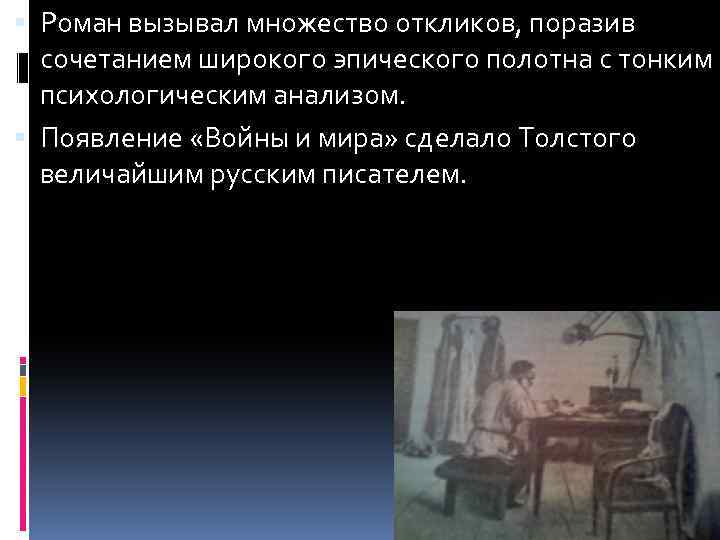 Роман вызывал множество откликов, поразив сочетанием широкого эпического полотна с тонким психологическим анализом.

Появление «Войны и мира» сделало Толстого величайшим русским писателем.